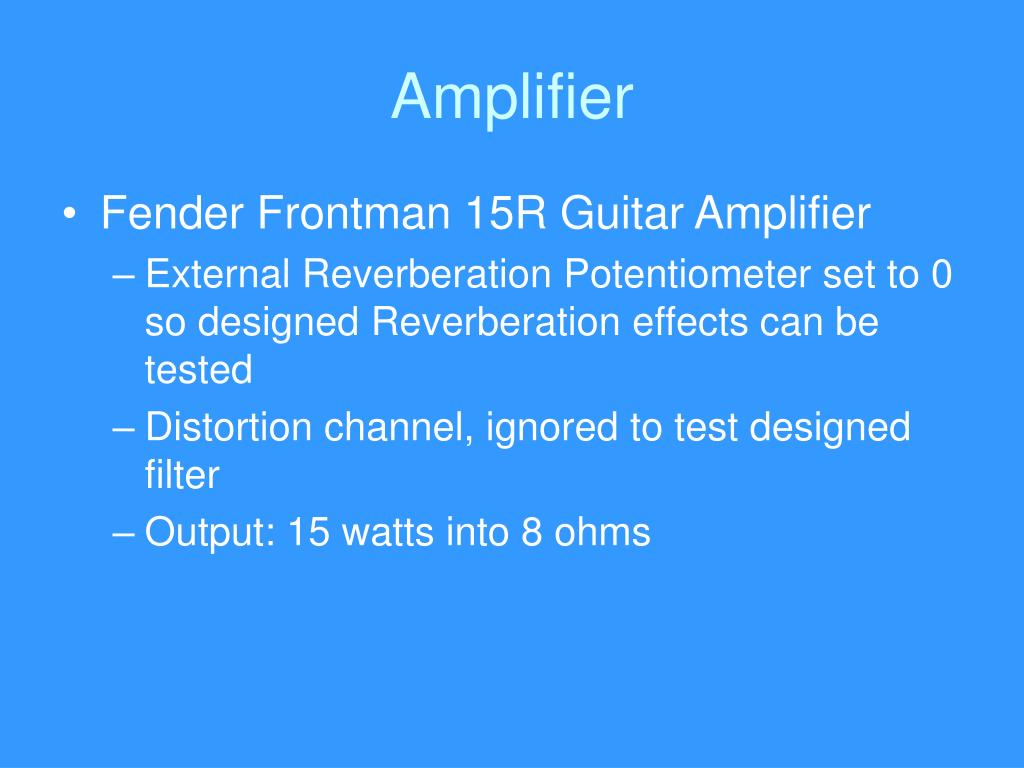 Amplifier

• Fender Frontman 15R Guitar Amplifier

– External Reverberation Potentiometer set to 0 so designed Reverberation effects can be tested

– Distortion channel, ignored to test designed filter

– Output: 15 watts into 8 ohms